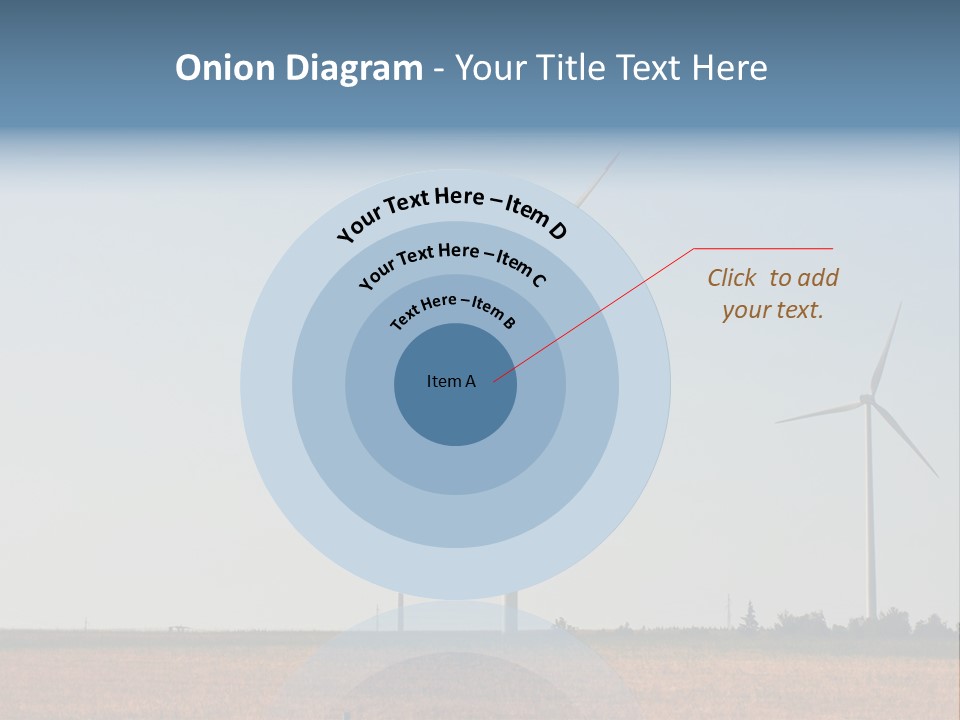 Onion Diagram - Your Title Text Here

Your Text Here – Item D

Your Text Here – Item C

Text Here – Item B

Item A

Click to add your text.